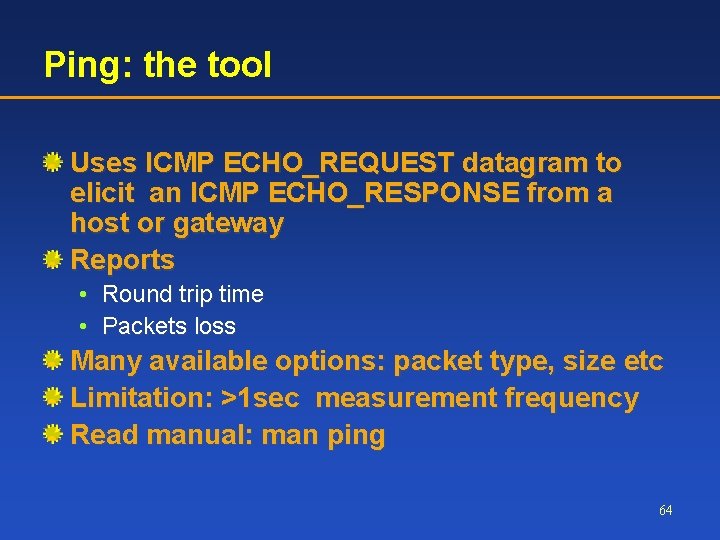 Ping: the tool

Uses ICMP ECHO_REQUEST datagram to elicit an ICMP ECHO_RESPONSE from a host or gateway

Reports

• Round trip time
• Packets loss

Many available options: packet type, size etc

Limitation: >1sec measurement frequency

Read manual: man ping

64